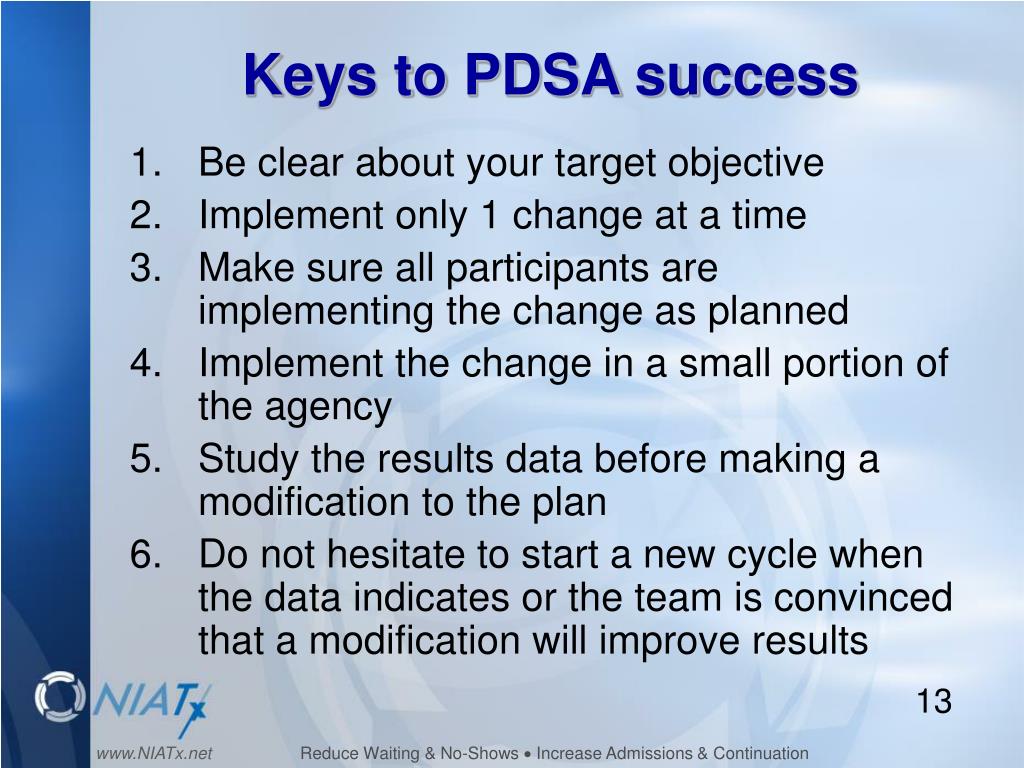 Keys to PDSA success

1. Be clear about your target objective
2. Implement only 1 change at a time
3. Make sure all participants are implementing the change as planned
4. Implement the change in a small portion of the agency
5. Study the results data before making a modification to the plan
6. Do not hesitate to start a new cycle when the data indicates or the team is convinced that a modification will improve results

NIATx

13

www.NIATx.net

Reduce Waiting & No-Shows • Increase Admissions & Continuation